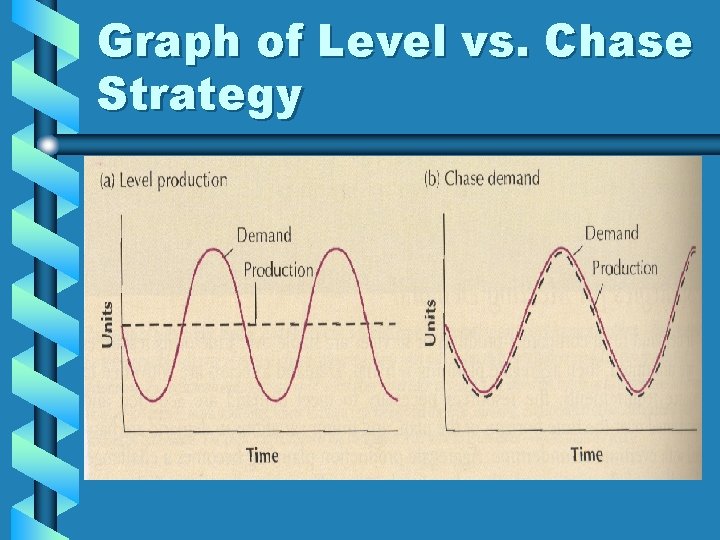 Graph of Level vs. Chase Strategy

(a) Level production

Demand

Production

Units

Time

(b) Chase demand

Demand

Production

Units

Time